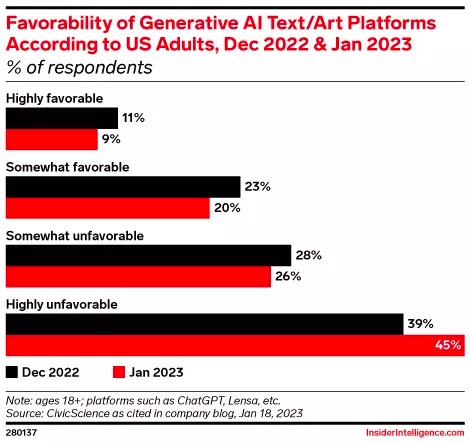 Favorability of Generative AI Text/Art Platforms According to US Adults, Dec 2022 & Jan 2023
% of respondents

Highly favorable
11%
9%

Somewhat favorable
23%
20%

Somewhat unfavorable
28%
26%

Highly unfavorable
39%
45%

Dec 2022 Jan 2023

Note: ages 18+; platforms such as ChatGPT, Lensa, etc.
Source: CivicScience as cited in company blog, Jan 18, 2023

280137

InsiderIntelligence.com